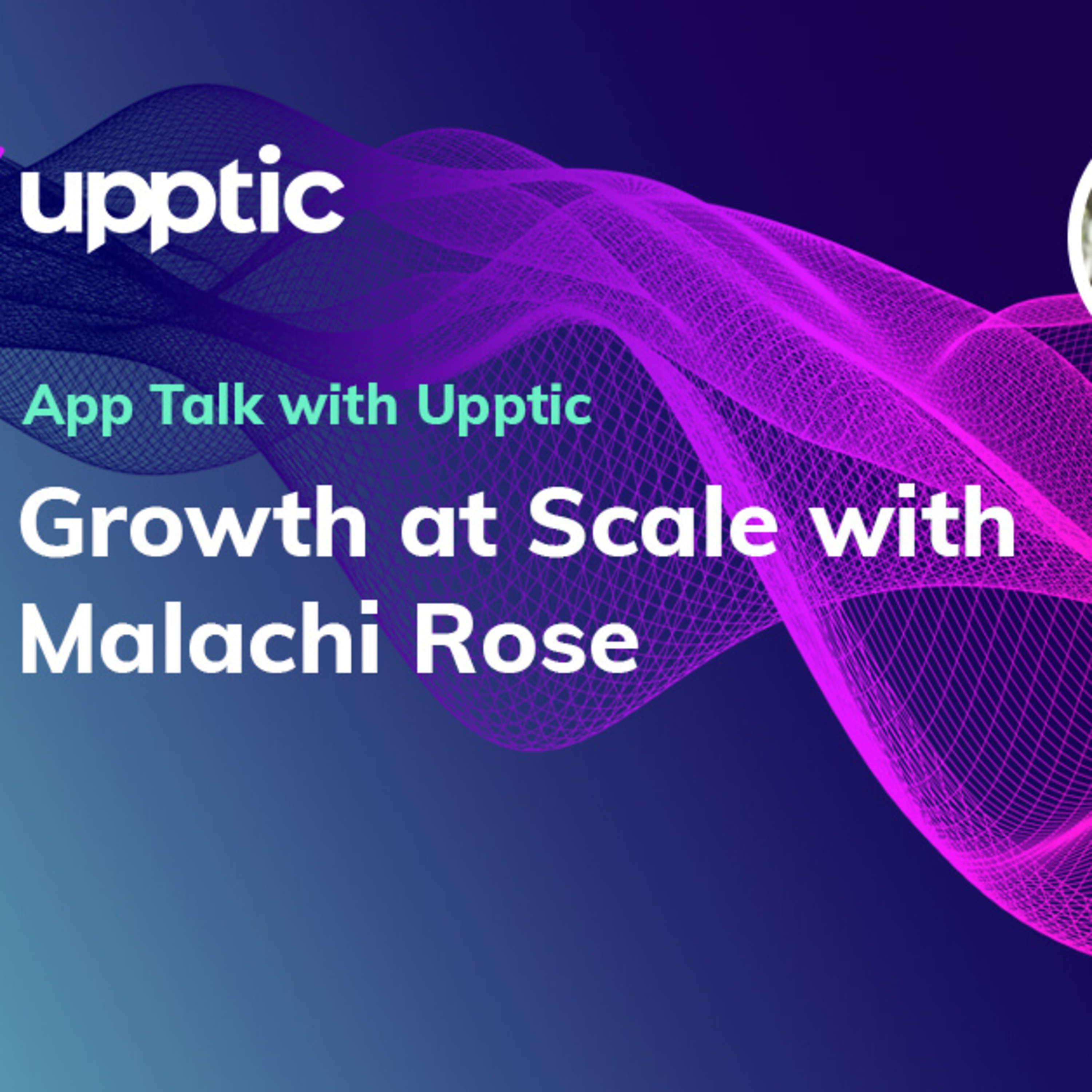 upptic

App Talk with Upptic

Growth at Scale with Malachi Rose